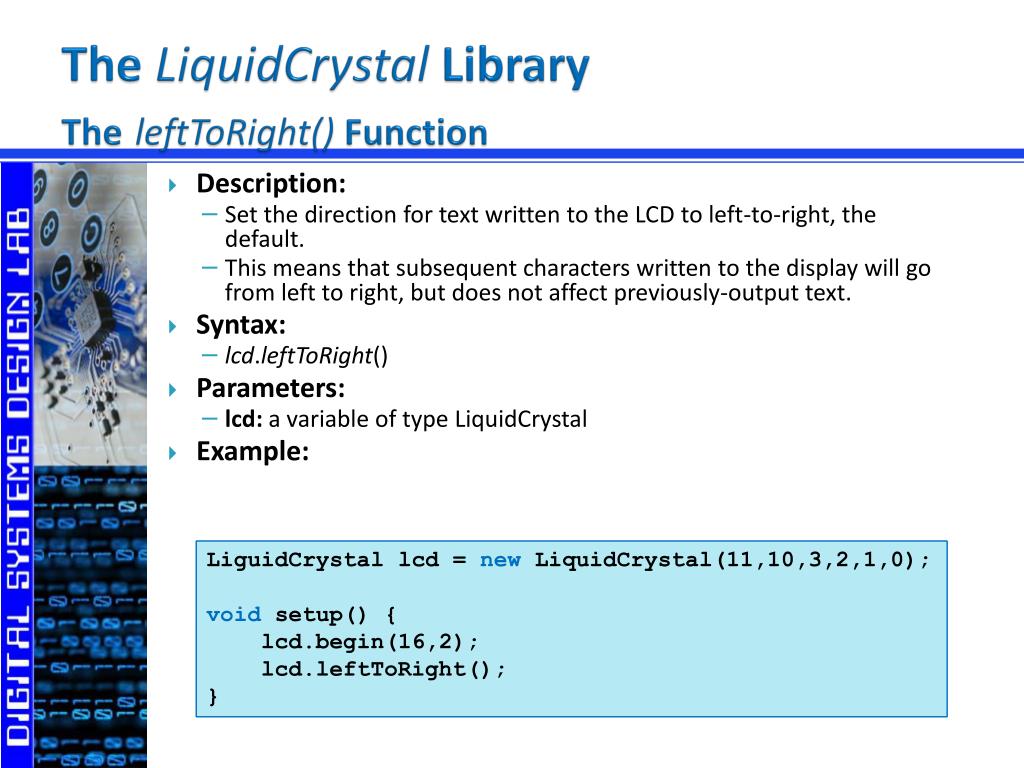 The LiquidCrystal Library
The leftToRight() Function

DIGITAL SYSTEMS DESIGN LAB

Description:
– Set the direction for text written to the LCD to left-to-right, the default.
– This means that subsequent characters written to the display will go from left to right, but does not affect previously-output text.

Syntax:
– lcd.leftToRight()

Parameters:
– lcd: a variable of type LiquidCrystal

Example:

LiguidCrystal lcd = new LiquidCrystal(11,10,3,2,1,0);

void setup() {
    lcd.begin(16,2);
    lcd.leftToRight();
}